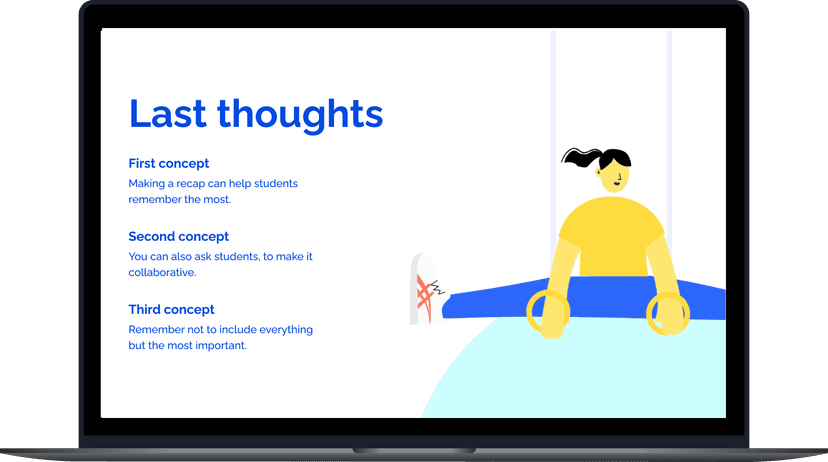 Last thoughts

First concept
Making a recap can help students remember the most.

Second concept
You can also ask students, to make it collaborative.

Third concept
Remember not to include everything but the most important.